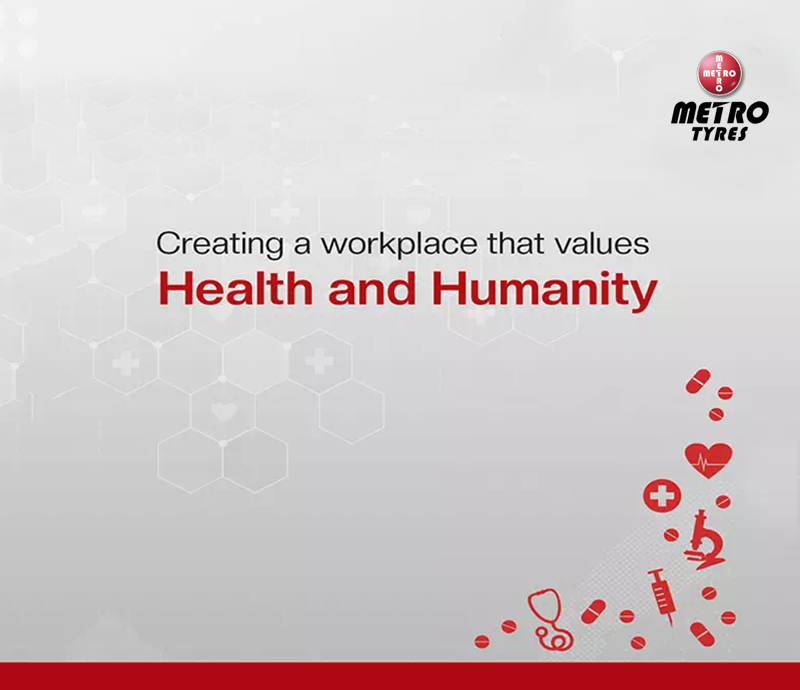 METRO
METRO
TYRES

Creating a workplace that values
Health and Humanity